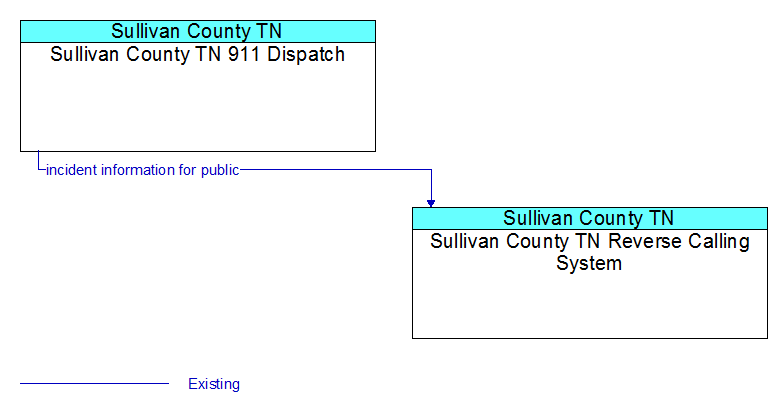 Sullivan County TN
Sullivan County TN 911 Dispatch

incident information for public

Sullivan County TN
Sullivan County TN Reverse Calling System

Existing